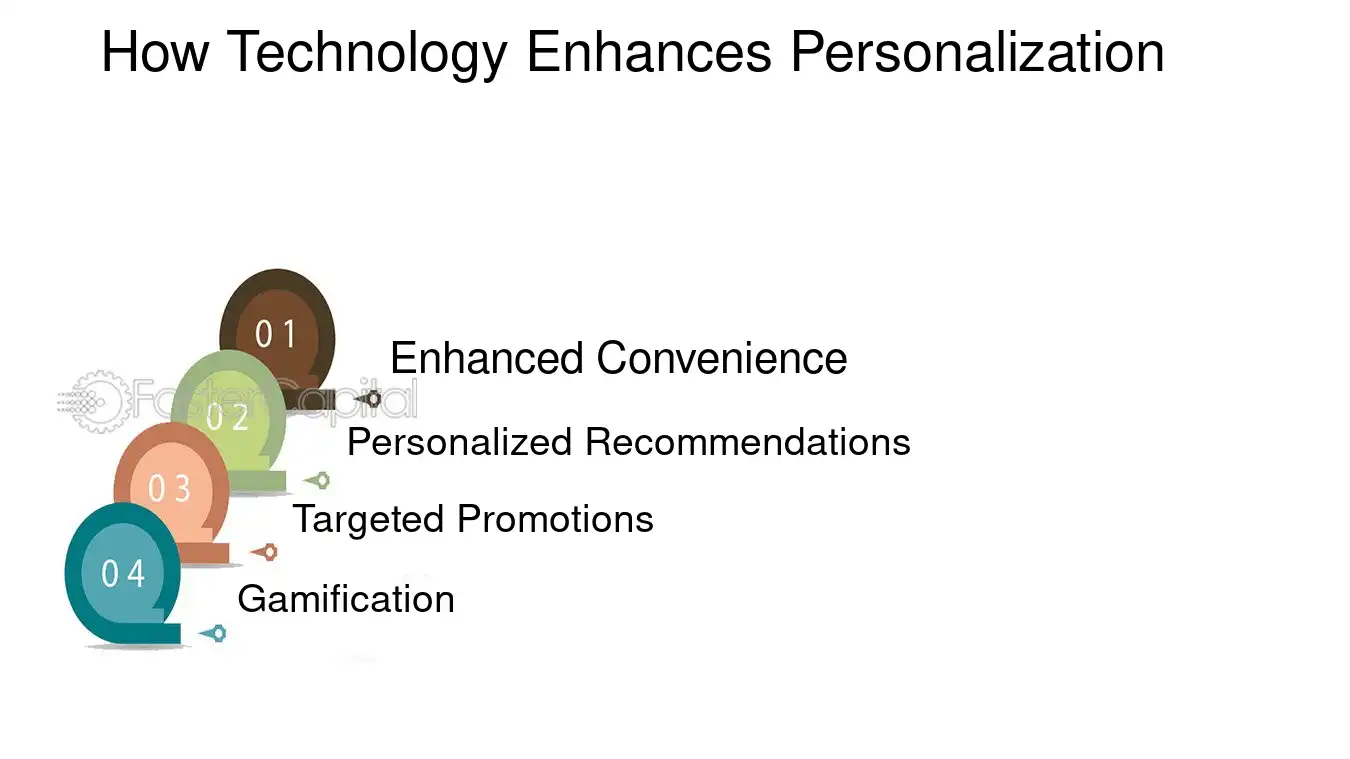 How Technology Enhances Personalization

01

Enhanced Convenience

02

Personalized Recommendations

03

Targeted Promotions

04

Gamification

FasterCapital